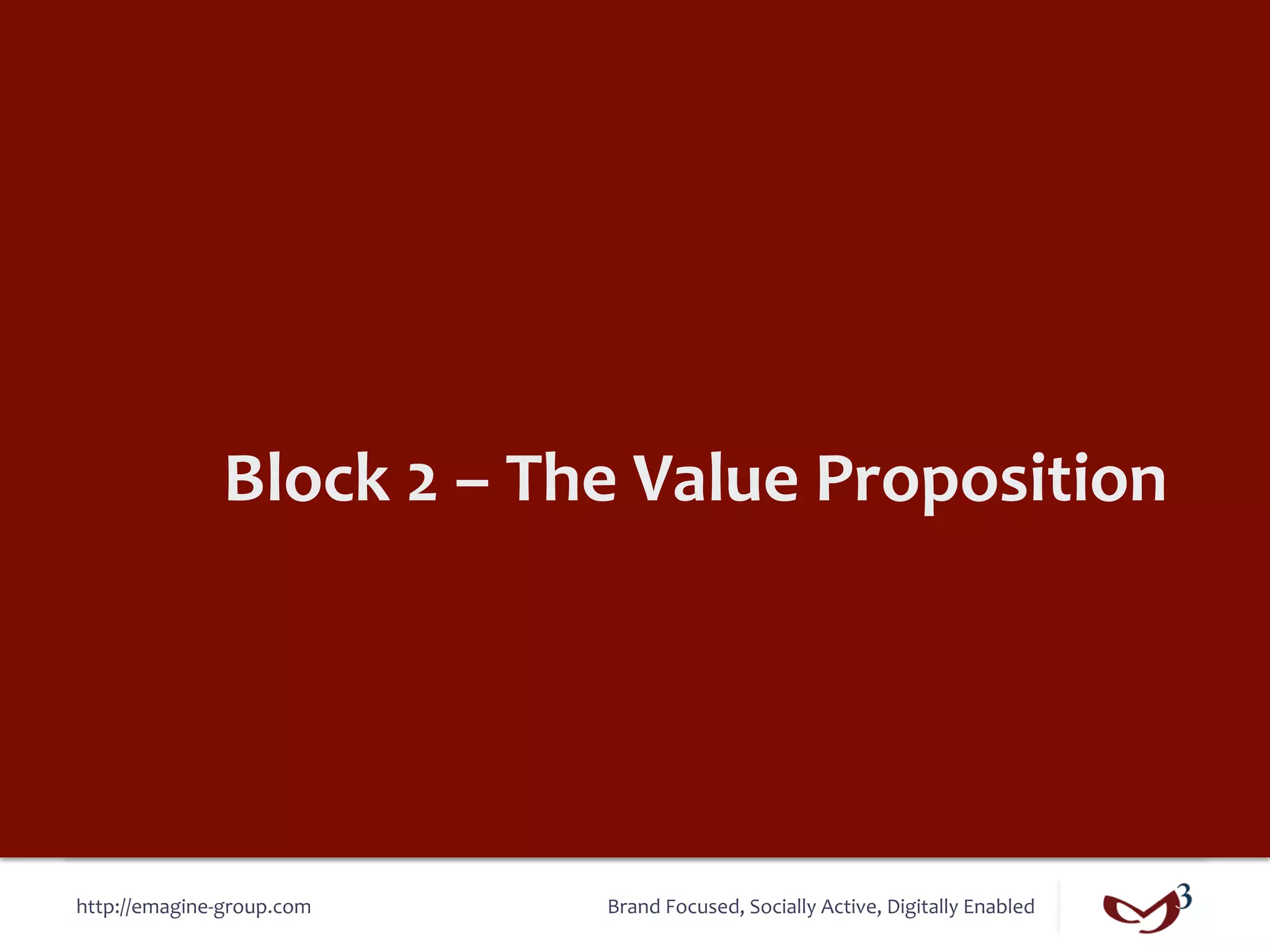 Block 2 – The Value Proposition

http://emagine-group.com

Brand Focused, Socially Active, Digitally Enabled

3